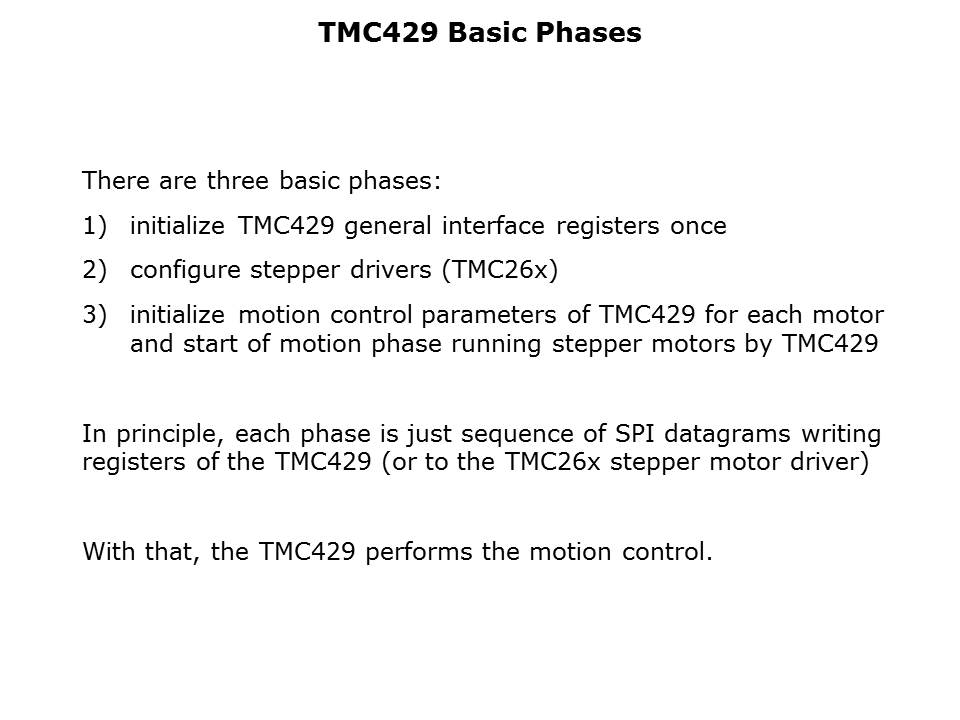 TMC429 Basic Phases

There are three basic phases:

1) initialize TMC429 general interface registers once

2) configure stepper drivers (TMC26x)

3) initialize motion control parameters of TMC429 for each motor and start of motion phase running stepper motors by TMC429

In principle, each phase is just sequence of SPI datagrams writing registers of the TMC429 (or to the TMC26x stepper motor driver)

With that, the TMC429 performs the motion control.